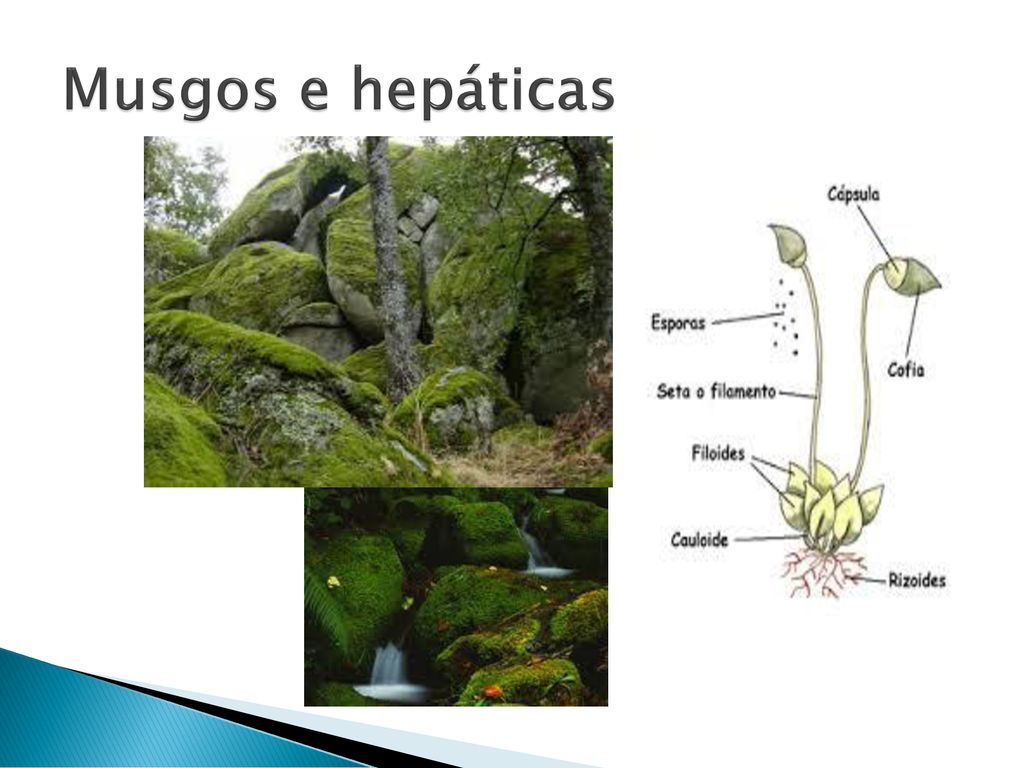 Musgos e hepáticas

Cápsula
Esporas
Cofia
Seta o filamento
Filoides
Cauloide
Rizoides